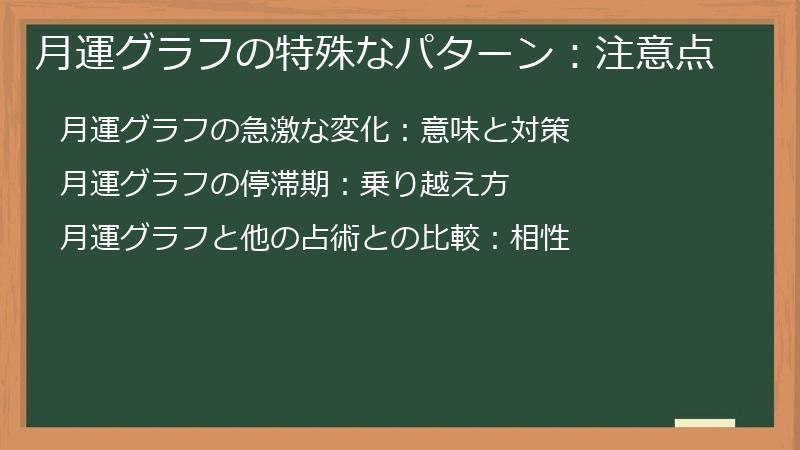 月運グラフの特殊なパターン：注意点

月運グラフの急激な変化：意味と対策

月運グラフの停滞期：乗り越え方

月運グラフと他の占術との比較：相性